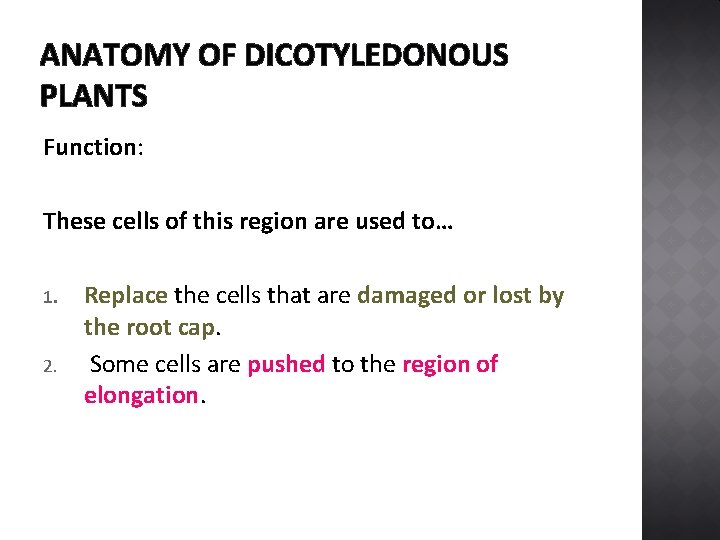 ANATOMY OF DICOTYLEDONOUS PLANTS

Function:

These cells of this region are used to…

1. Replace the cells that are damaged or lost by the root cap.
2. Some cells are pushed to the region of elongation.